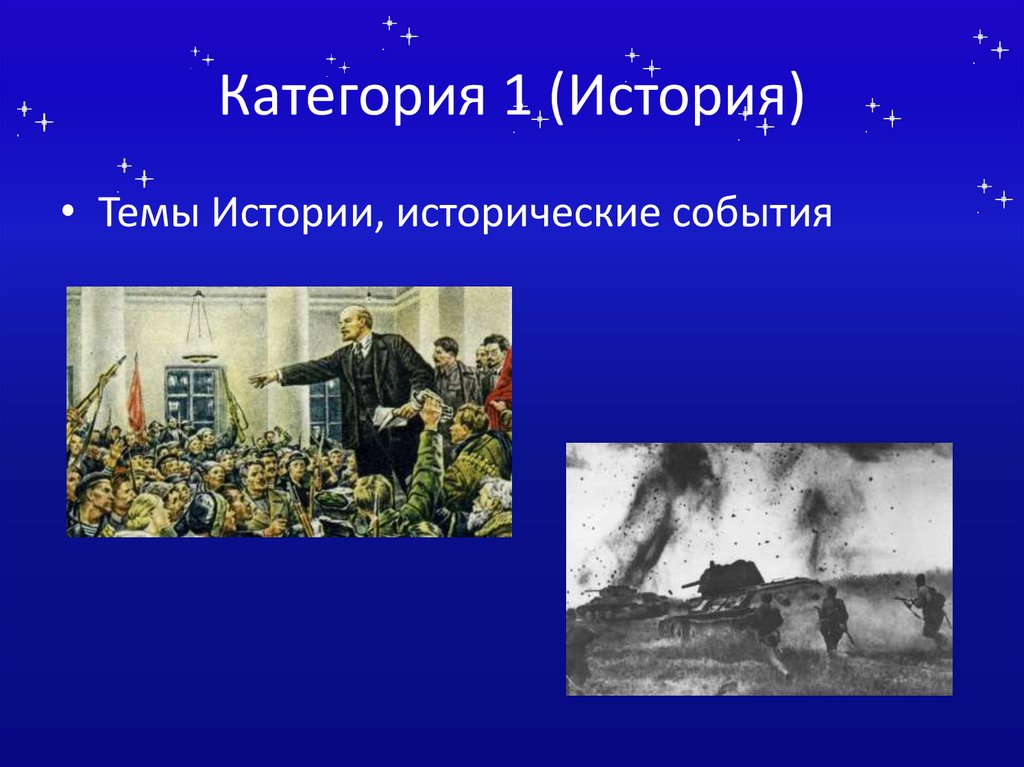 Категория 1 (История)

• Темы Истории, исторические события